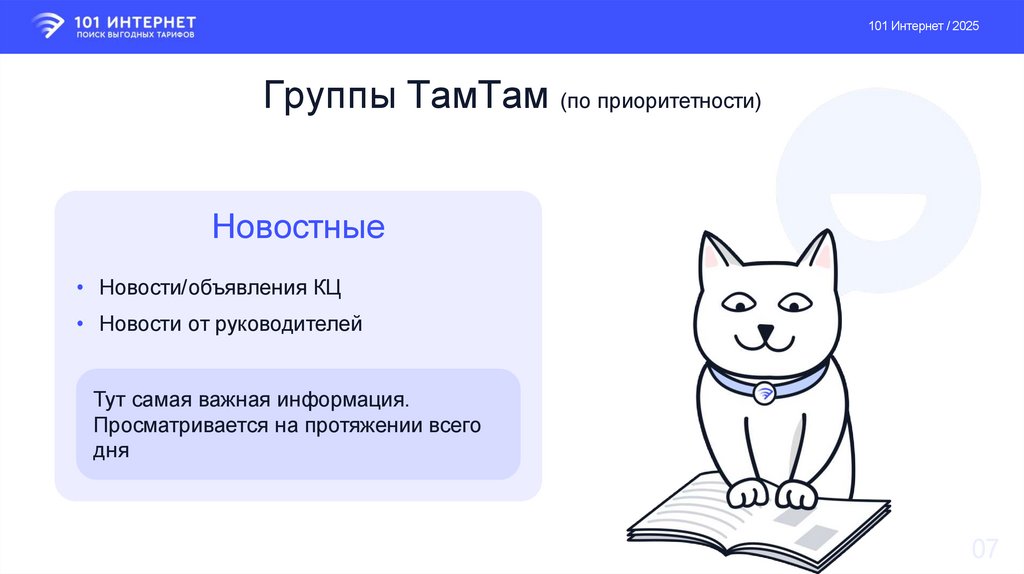 101 ИНТЕРНЕТ
ПОИСК ВЫГОДНЫХ ТАРИФОВ

101 Интернет / 2025

Группы ТамТам (по приоритетности)

Новостные

• Новости/объявления КЦ
• Новости от руководителей

Тут самая важная информация. Просматривается на протяжении всего дня

07